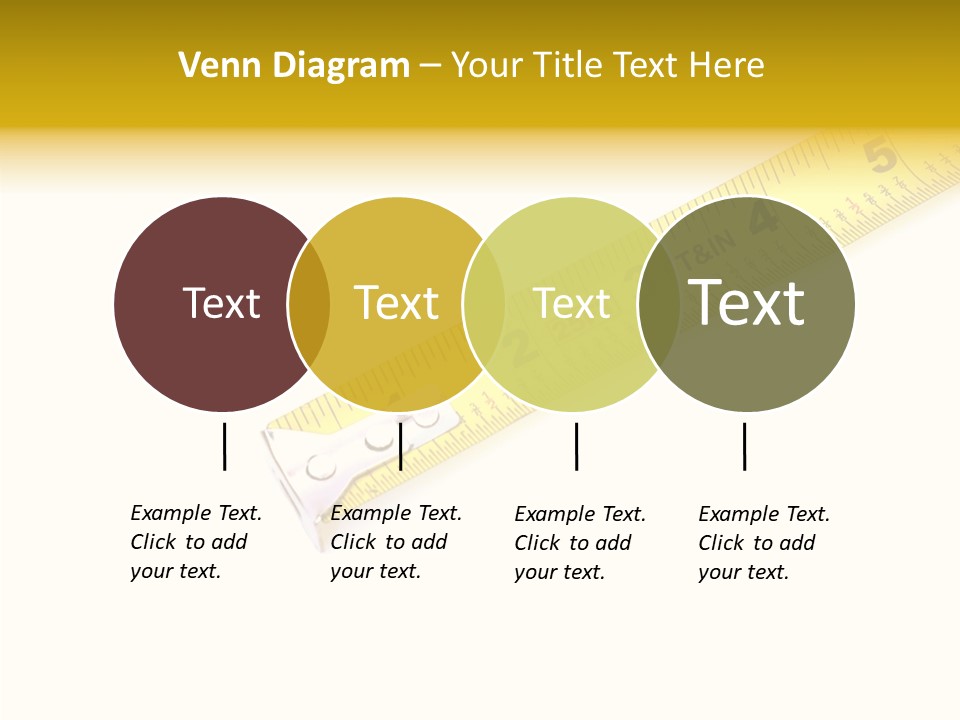 Venn Diagram – Your Title Text Here

Text

Text

Text

Text

Example Text. Click to add your text.

Example Text. Click to add your text.

Example Text. Click to add your text.

Example Text. Click to add your text.